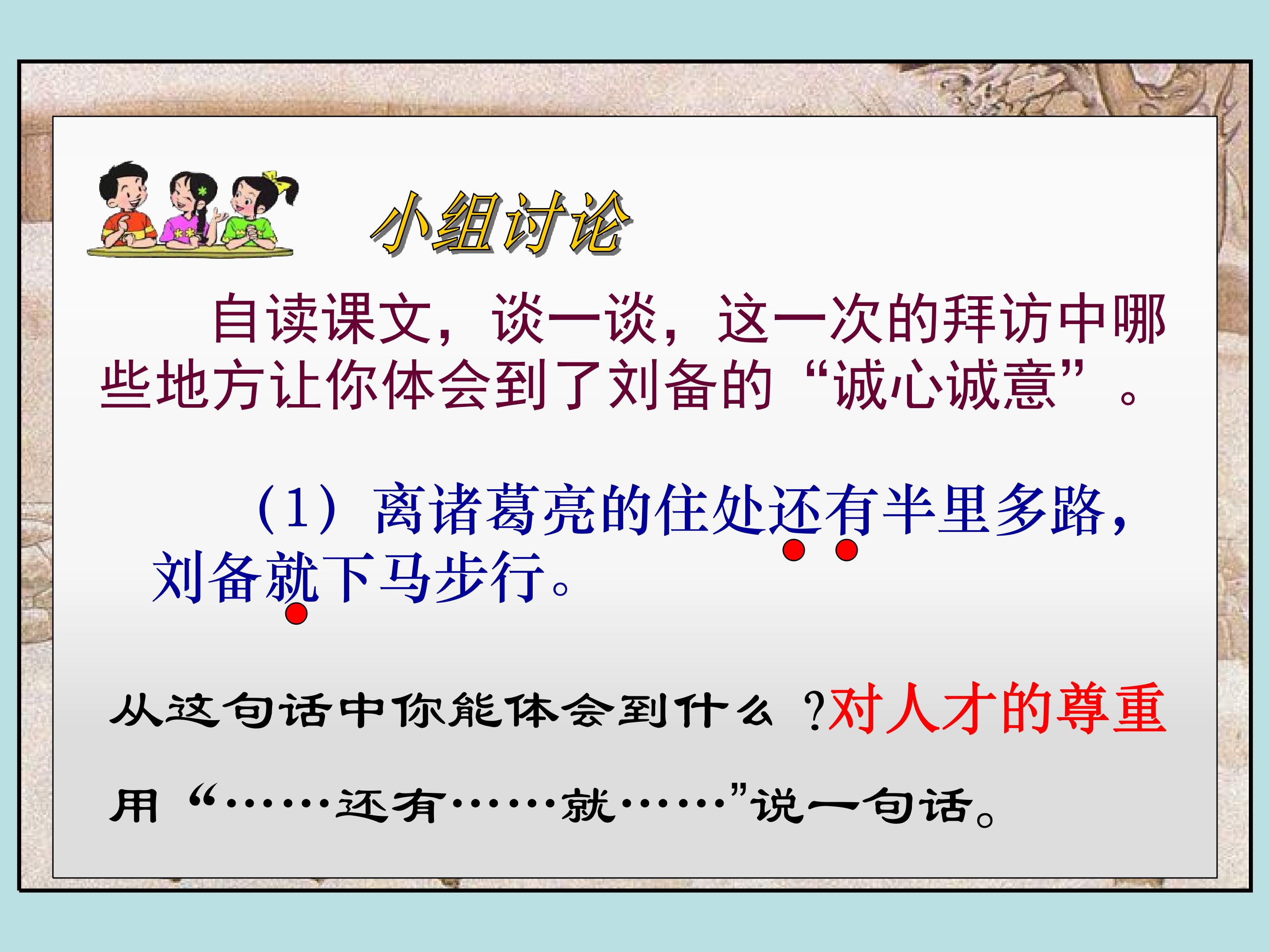 小组讨论

自读课文，谈一谈，这一次的拜访中哪些地方让你体会到了刘备的“诚心诚意”。

（1）离诸葛亮的住处还有半里多路，刘备就下马步行。

从这句话中你能体会到什么？对人才的尊重

用“……还有……就……”说一句话。